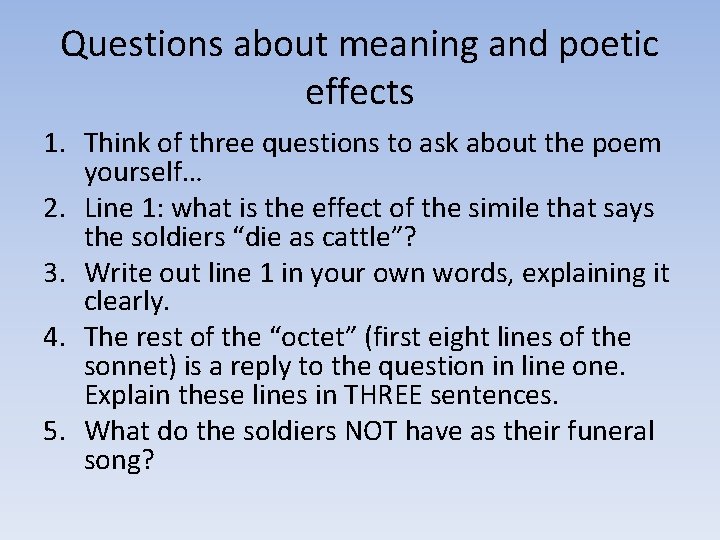 Questions about meaning and poetic effects

1. Think of three questions to ask about the poem yourself…
2. Line 1: what is the effect of the simile that says the soldiers “die as cattle”?
3. Write out line 1 in your own words, explaining it clearly.
4. The rest of the “octet” (first eight lines of the sonnet) is a reply to the question in line one. Explain these lines in THREE sentences.
5. What do the soldiers NOT have as their funeral song?